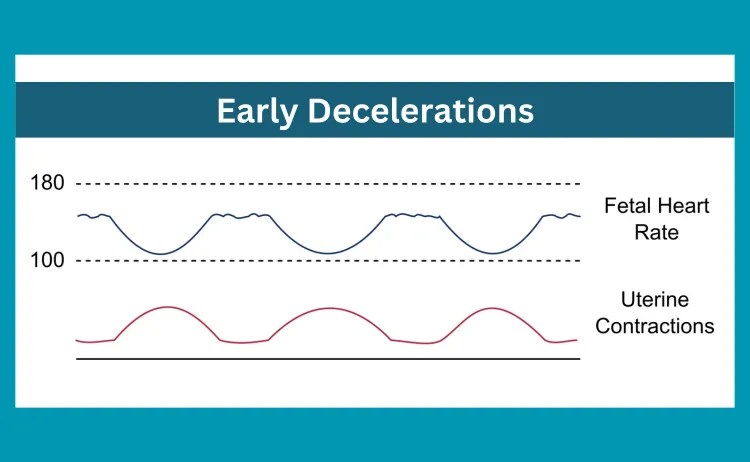 Early Decelerations

180

100

Fetal Heart Rate

Uterine Contractions